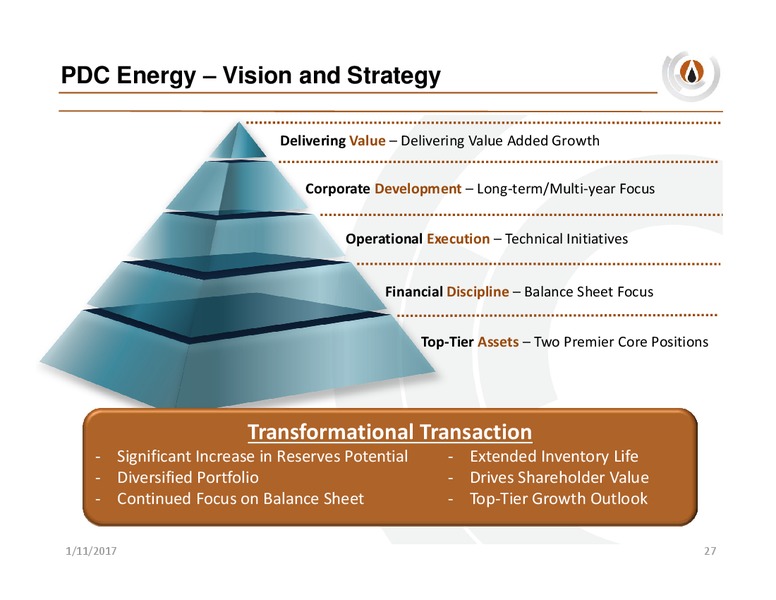 PDC Energy – Vision and Strategy

Delivering Value – Delivering Value Added Growth

Corporate Development – Long-term/Multi-year Focus

Operational Execution – Technical Initiatives

Financial Discipline – Balance Sheet Focus

Top-Tier Assets – Two Premier Core Positions

Transformational Transaction

- Significant Increase in Reserves Potential
- Diversified Portfolio
- Continued Focus on Balance Sheet

- Extended Inventory Life
- Drives Shareholder Value
- Top-Tier Growth Outlook

1/11/2017

27